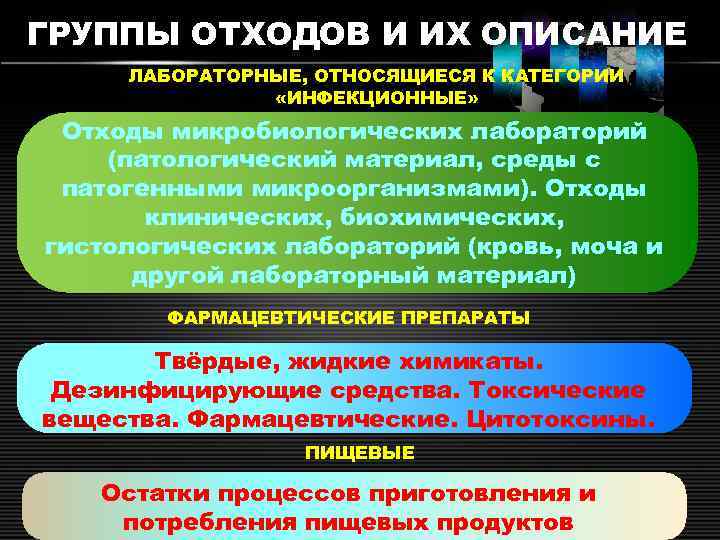 ГРУППЫ ОТХОДОВ И ИХ ОПИСАНИЕ

ЛАБОРАТОРНЫЕ, ОТНОСЯЩИЕСЯ К КАТЕГОРИИ «ИНФЕКЦИОННЫЕ»

Отходы микробиологических лабораторий (патологический материал, среды с патогенными микроорганизмами). Отходы клинических, биохимических, гистологических лабораторий (кровь, моча и другой лабораторный материал)

ФАРМАЦЕВТИЧЕСКИЕ ПРЕПАРАТЫ

Твёрдые, жидкие химикаты. Дезинфицирующие средства. Токсические вещества. Фармацевтические. Цитотоксины.

ПИЩЕВЫЕ

Остатки процессов приготовления и потребления пищевых продуктов